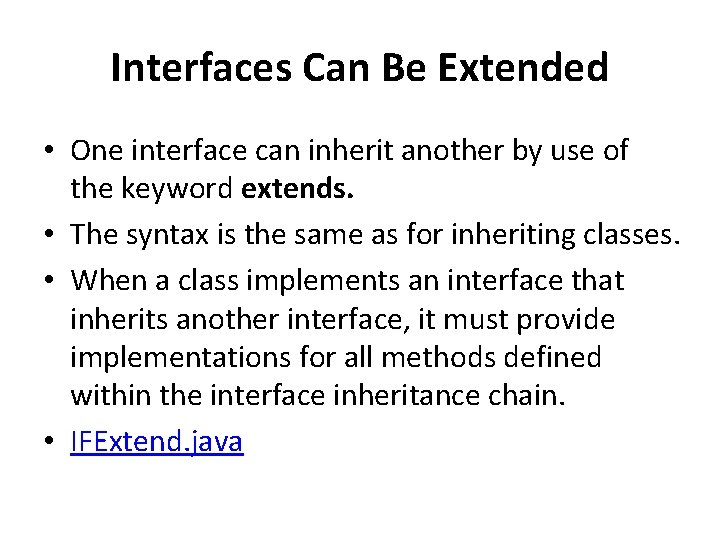 Interfaces Can Be Extended

• One interface can inherit another by use of the keyword extends.
• The syntax is the same as for inheriting classes.
• When a class implements an interface that inherits another interface, it must provide implementations for all methods defined within the interface inheritance chain.
• IFExtend.java